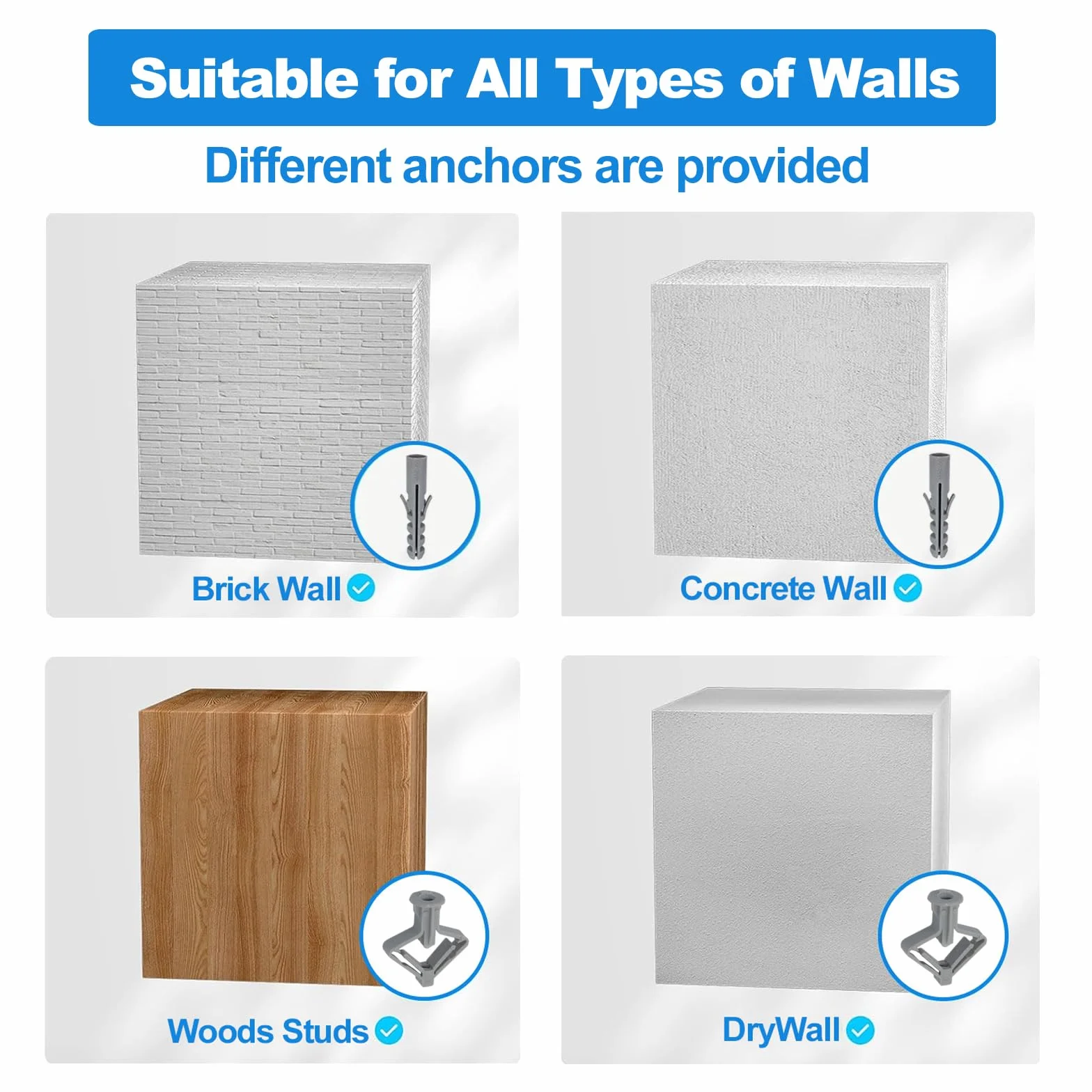 Suitable for All Types of Walls

Different anchors are provided

Brick Wall

Concrete Wall

Woods Studs

DryWall